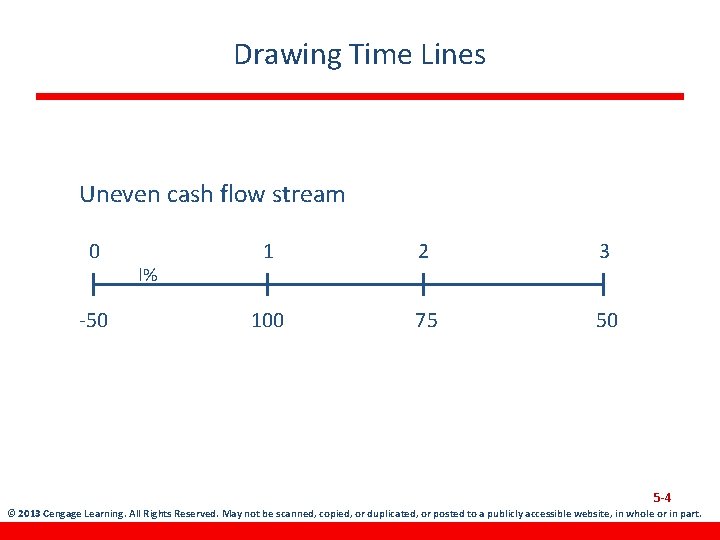 Drawing Time Lines

Uneven cash flow stream

0 1 2 3

I%

-50 100 75 50

5-4

© 2013 Cengage Learning. All Rights Reserved. May not be scanned, copied, or duplicated, or posted to a publicly accessible website, in whole or in part.